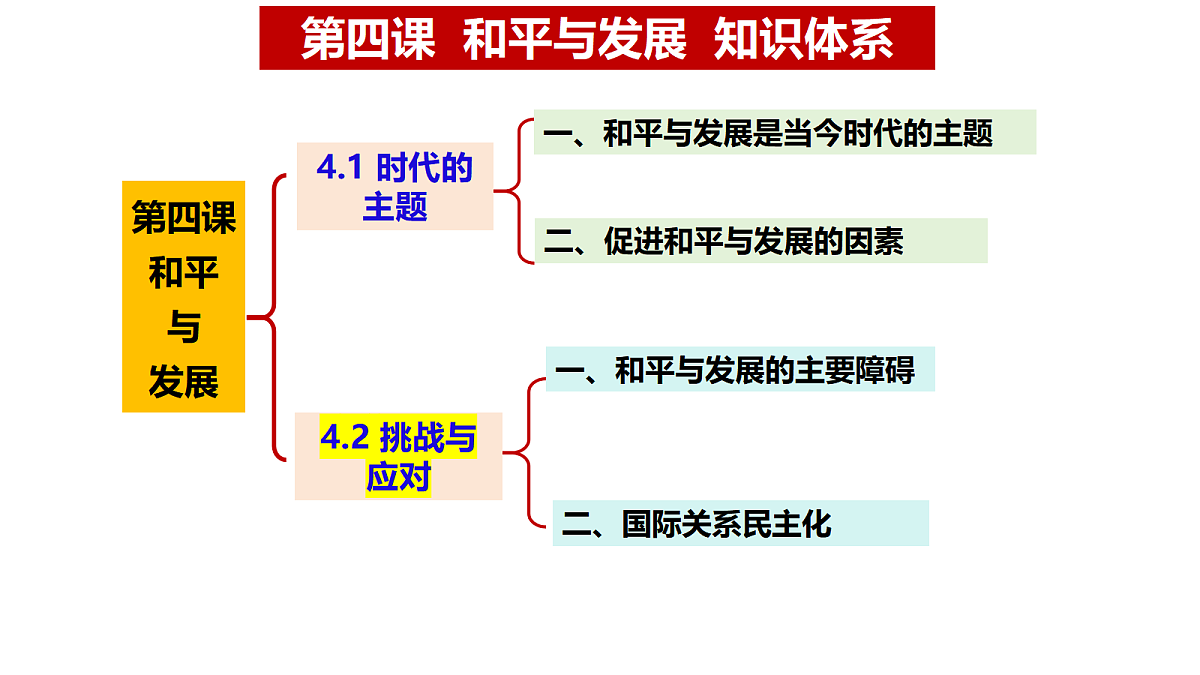 第四课 和平与发展 知识体系

第四课
和平
与
发展

4.1 时代的主题

一、和平与发展是当今时代的主题

二、促进和平与发展的因素

4.2 挑战与应对

一、和平与发展的主要障碍

二、国际关系民主化